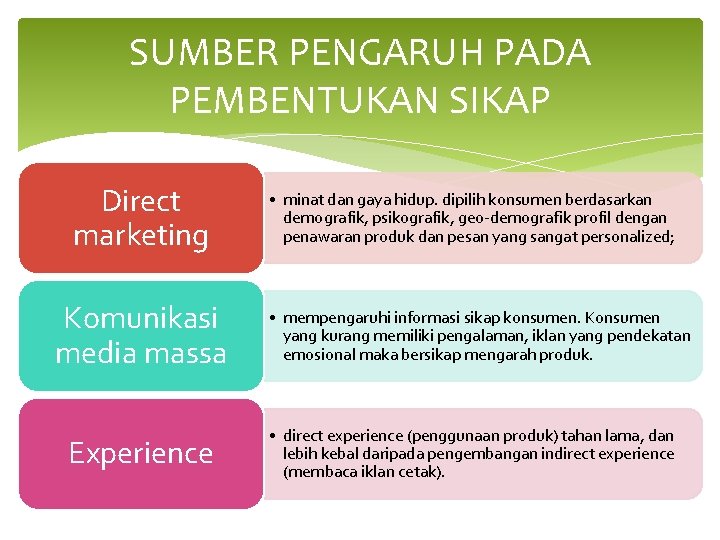 SUMBER PENGARUH PADA PEMBENTUKAN SIKAP

Direct marketing

• minat dan gaya hidup. dipilih konsumen berdasarkan demografik, psikografik, geo-demografik profil dengan penawaran produk dan pesan yang sangat personalized;

Komunikasi media massa

• mempengaruhi informasi sikap konsumen. Konsumen yang kurang memiliki pengalaman, iklan yang pendekatan emosional maka bersikap mengarah produk.

Experience

• direct experience (penggunaan produk) tahan lama, dan lebih kebal daripada pengembangan indirect experience (membaca iklan cetak).